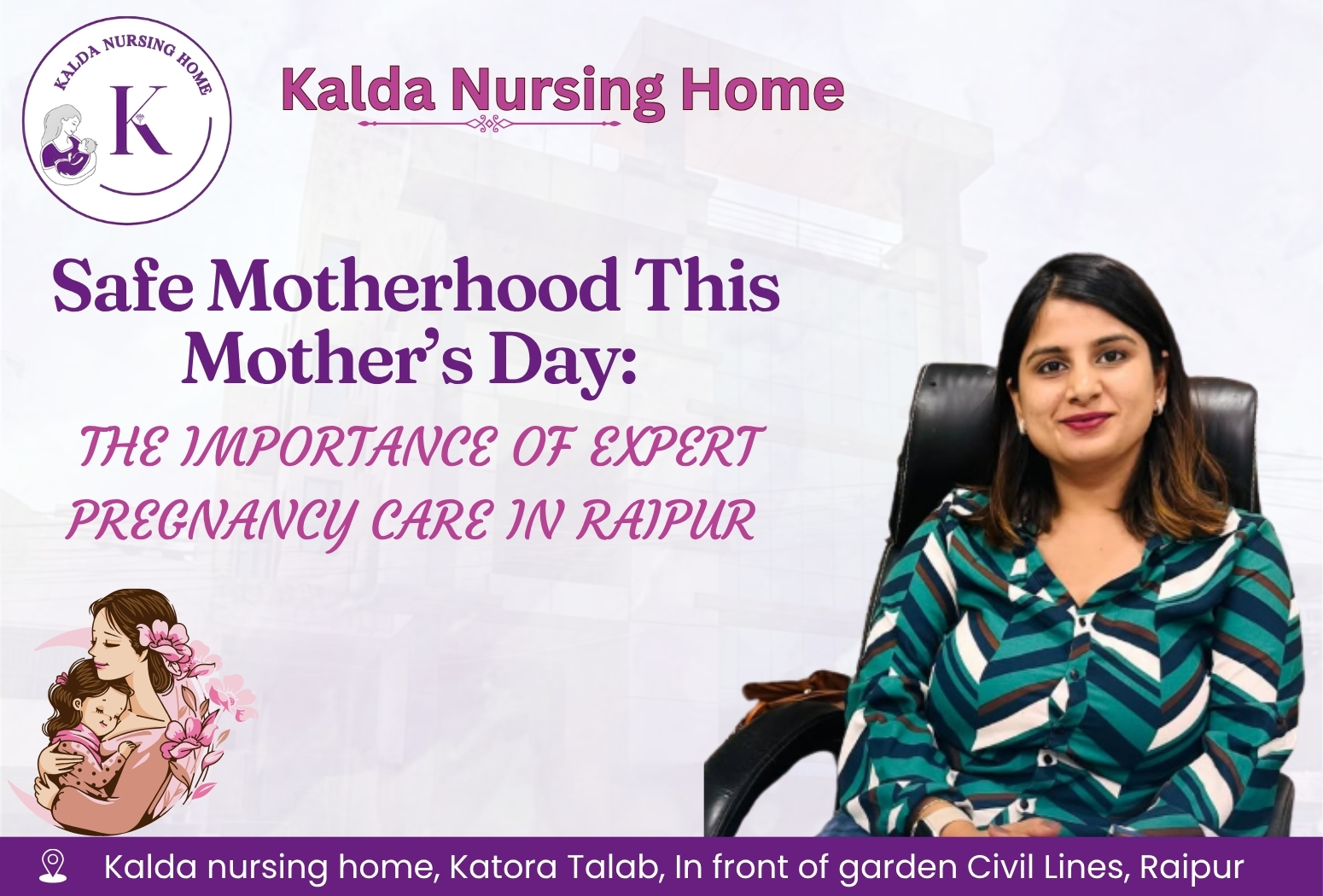 KALDA NURSING HOME
K

Kalda Nursing Home

Safe Motherhood This Mother's Day:

THE IMPORTANCE OF EXPERT PREGNANCY CARE IN RAIPUR

Kalda nursing home, Katora Talab, In front of garden Civil Lines, Raipur